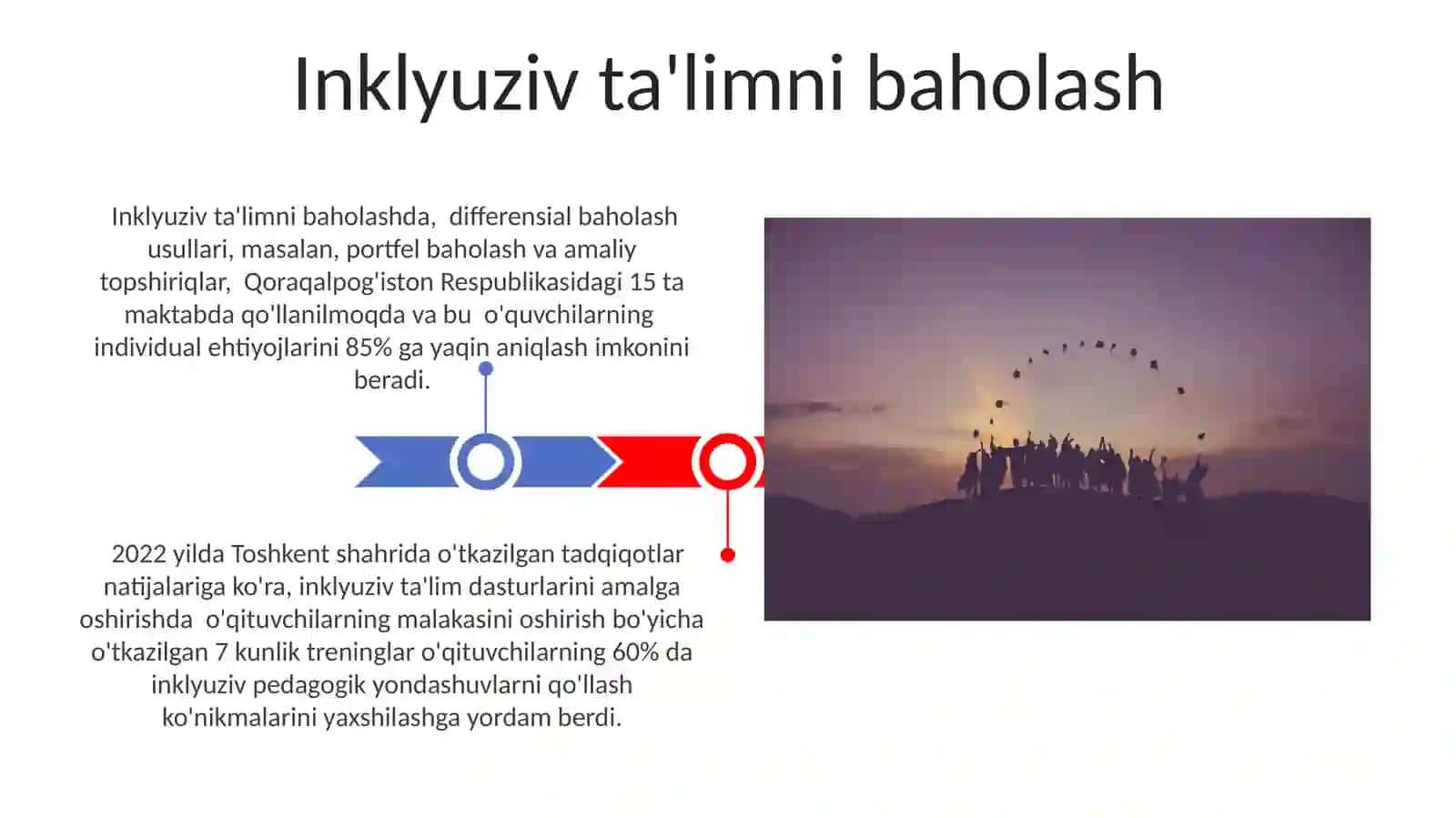 Inklyuziv ta'limni baholash

Inklyuziv ta'limni baholashda, differensial baholash usullari, masalan, portfel baholash va amaliy topshiriqlar, Qoraqalpog'iston Respublikasidagi 15 ta maktabda qo'llanilmoqda va bu o'quvchilarning individual ehtiyojlarini 85% ga yaqin aniqlash imkonini beradi.

2022 yilda Toshkent shahrida o'tkazilgan tadqiqotlar natijalariga ko'ra, inklyuziv ta'lim dasturlarini amalga oshirishda o'qituvchilarning malakasini oshirish bo'yicha o'tkazilgan 7 kunlik treninglar o'qituvchilarning 60% da inklyuziv pedagogik yondashuvlarni qo'llash ko'nikmalarini yaxshilashga yordam berdi.